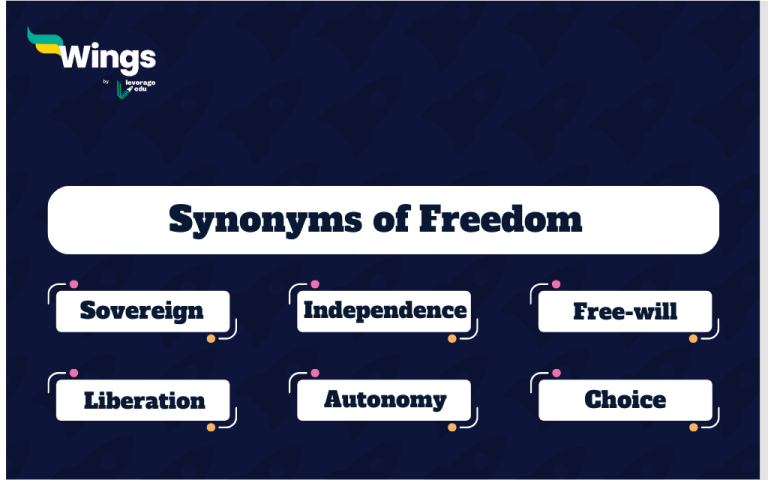 Wings
by leverage edu

Synonyms of Freedom

Sovereign

Independence

Free-will

Liberation

Autonomy

Choice